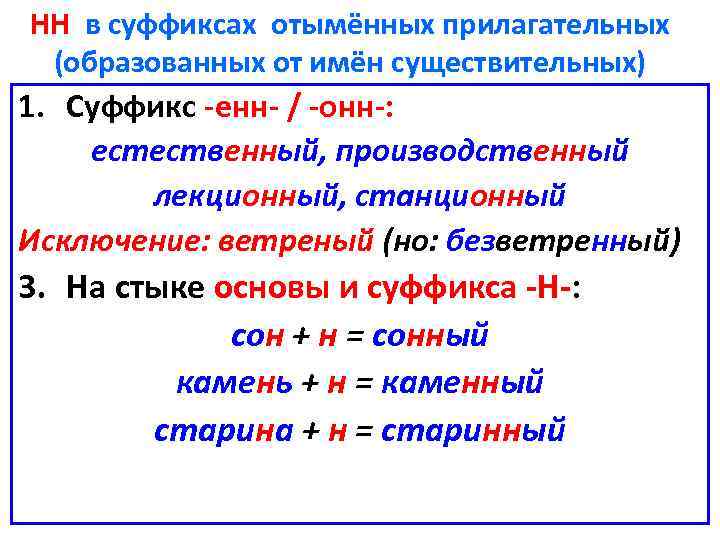 НН в суффиксах отымённых прилагательных (образованных от имён существительных)

1. Суффикс -енн- / -онн-:

естественный, производственный

лекционный, станционный

Исключение: ветреный (но: безветренный)

3. На стыке основы и суффикса -Н-:

сон + н = сонный

камень + н = каменный

старина + н = старинный